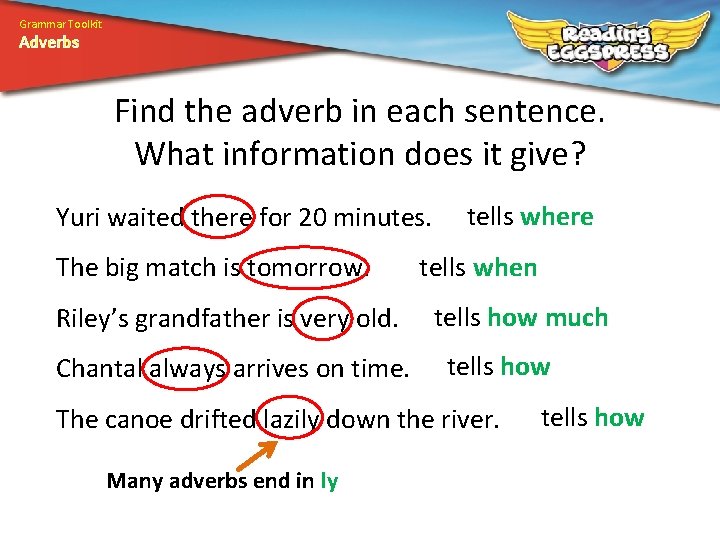 Grammar Toolkit
Adverbs

Reading EGGSPRESS

Find the adverb in each sentence. What information does it give?

Yuri waited there for 20 minutes. tells where

The big match is tomorrow. tells when

Riley's grandfather is very old. tells how much

Chantal always arrives on time. tells how

The canoe drifted lazily down the river. tells how

Many adverbs end in ly